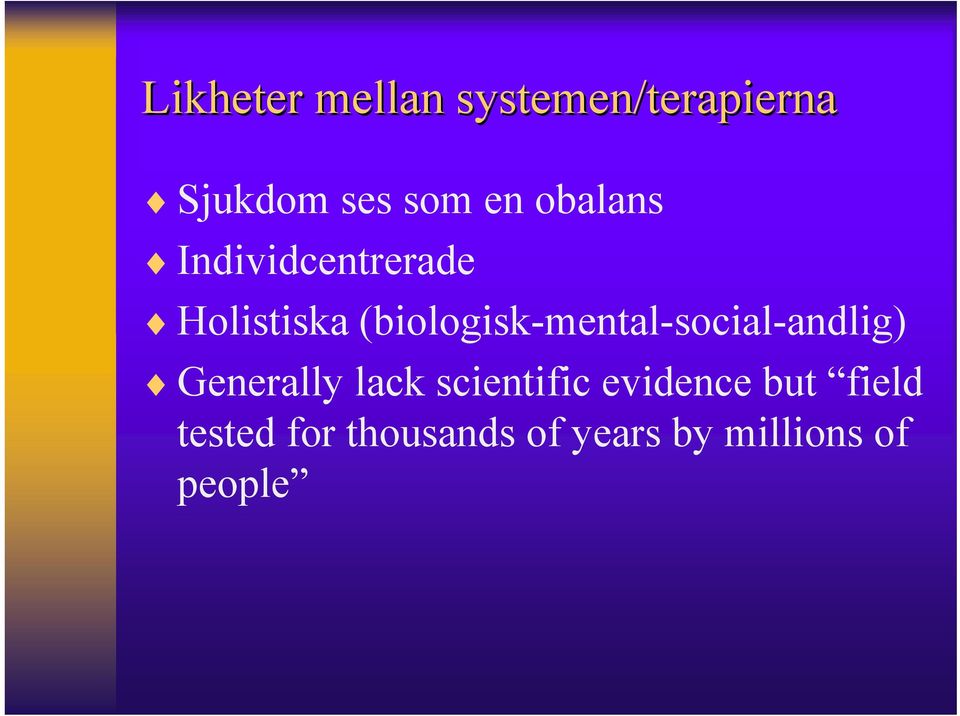 Likheter mellan systemen/terapierna

♦ Sjukdom ses som en obalans

♦ Individcentrerade

♦ Holistiska (biologisk-mental-social-andlig)

♦ Generally lack scientific evidence but “field tested for thousands of years by millions of people”